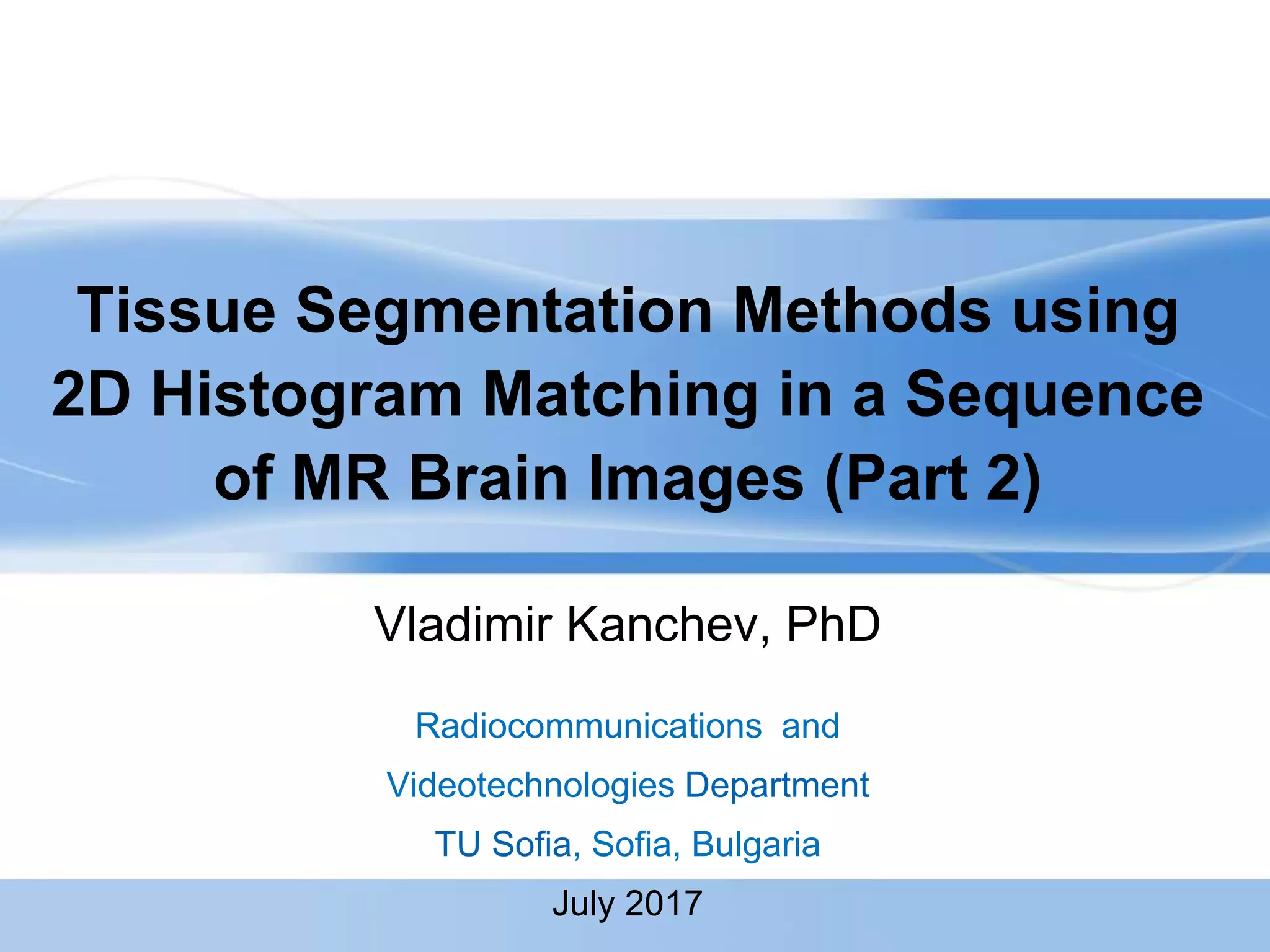 Tissue Segmentation Methods using 2D Histogram Matching in a Sequence of MR Brain Images (Part 2)

Vladimir Kanchev, PhD

Radiocommunications and Videotechnologies Department
TU Sofia, Sofia, Bulgaria

July 2017